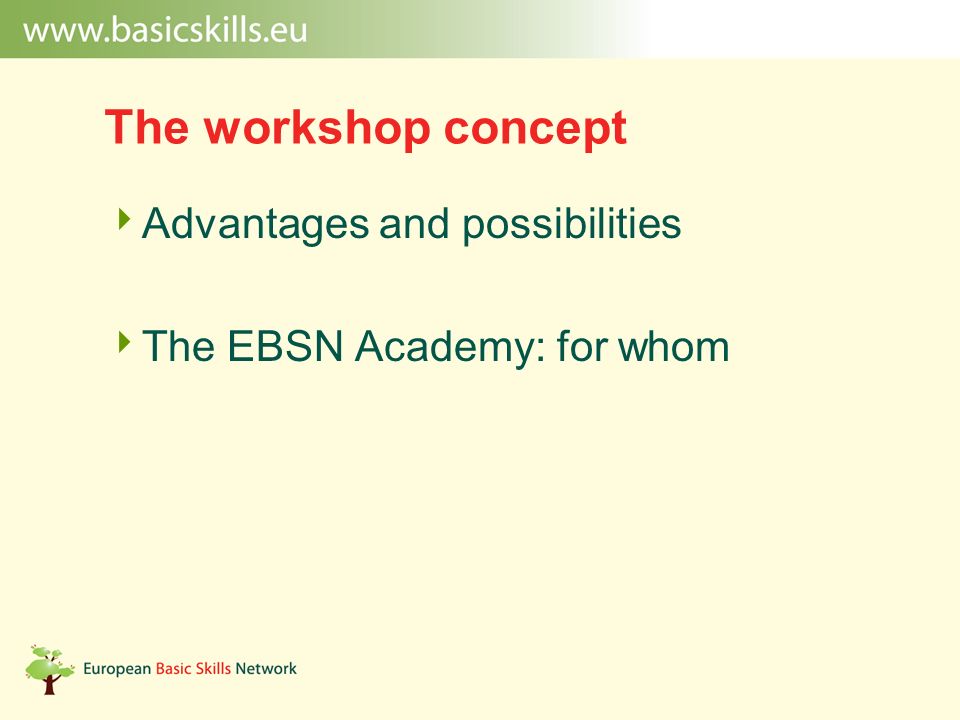 www.basicskills.eu

The workshop concept

Advantages and possibilities

The EBSN Academy: for whom

European Basic Skills Network